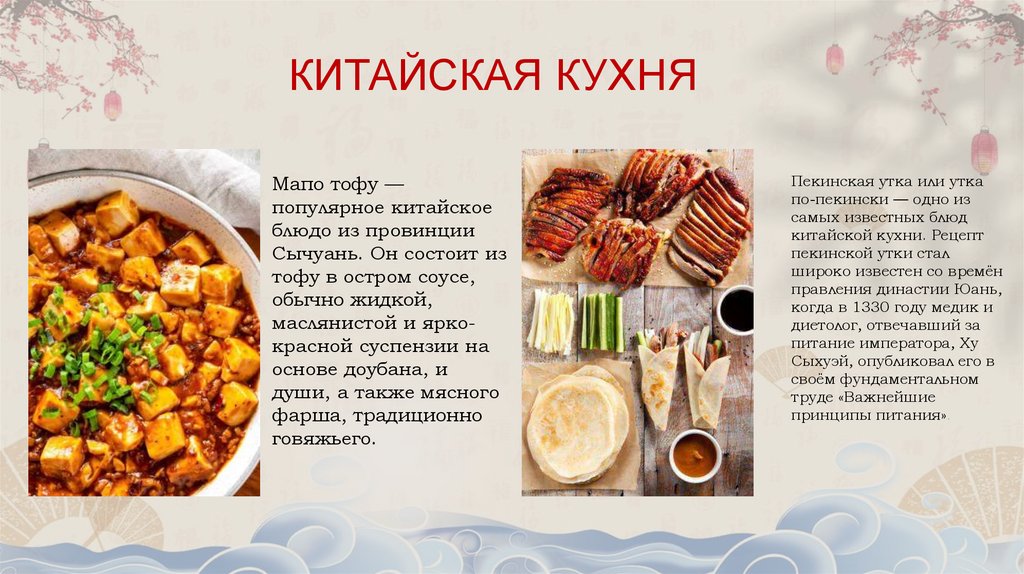 КИТАЙСКАЯ КУХНЯ

Мапо тофу — популярное китайское блюдо из провинции Сычуань. Он состоит из тофу в остром соусе, обычно жидкой, маслянистой и ярко-красной суспензии на основе доубана, и души, а также мясного фарша, традиционно говяжьего.

Пекинская утка или утка по-пекински — одно из самых известных блюд китайской кухни. Рецепт пекинской утки стал широко известен со времён правления династии Юань, когда в 1330 году медик и диетолог, отвечавший за питание императора, Ху Сыхуэй, опубликовал его в своём фундаментальном труде «Важнейшие принципы питания»